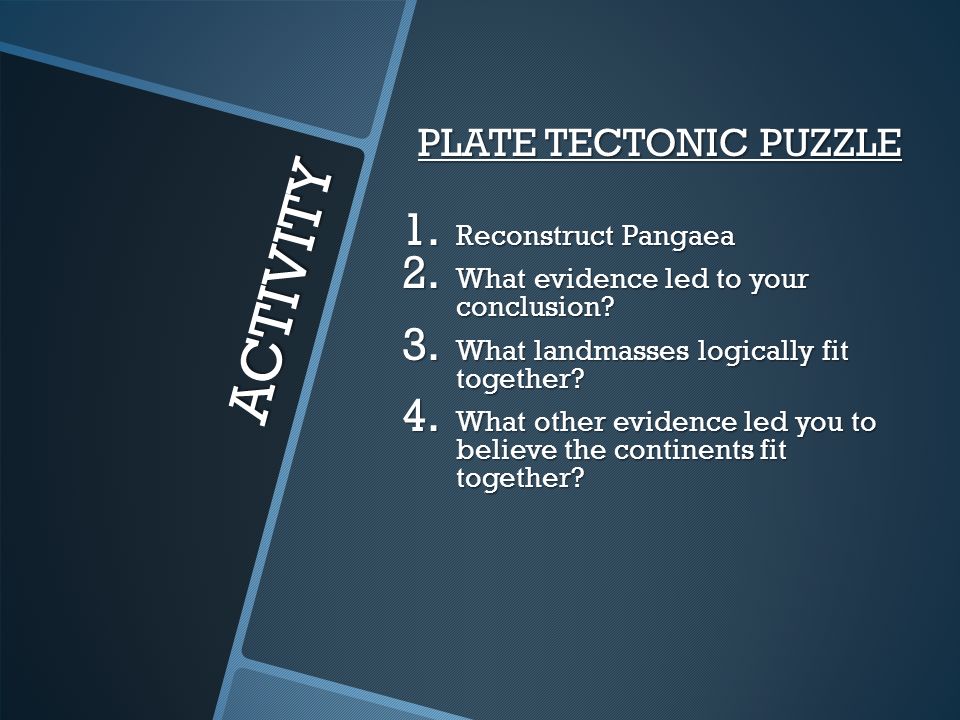 ACTIVITY

PLATE TECTONIC PUZZLE

1. Reconstruct Pangaea
2. What evidence led to your conclusion?
3. What landmasses logically fit together?
4. What other evidence led you to believe the continents fit together?